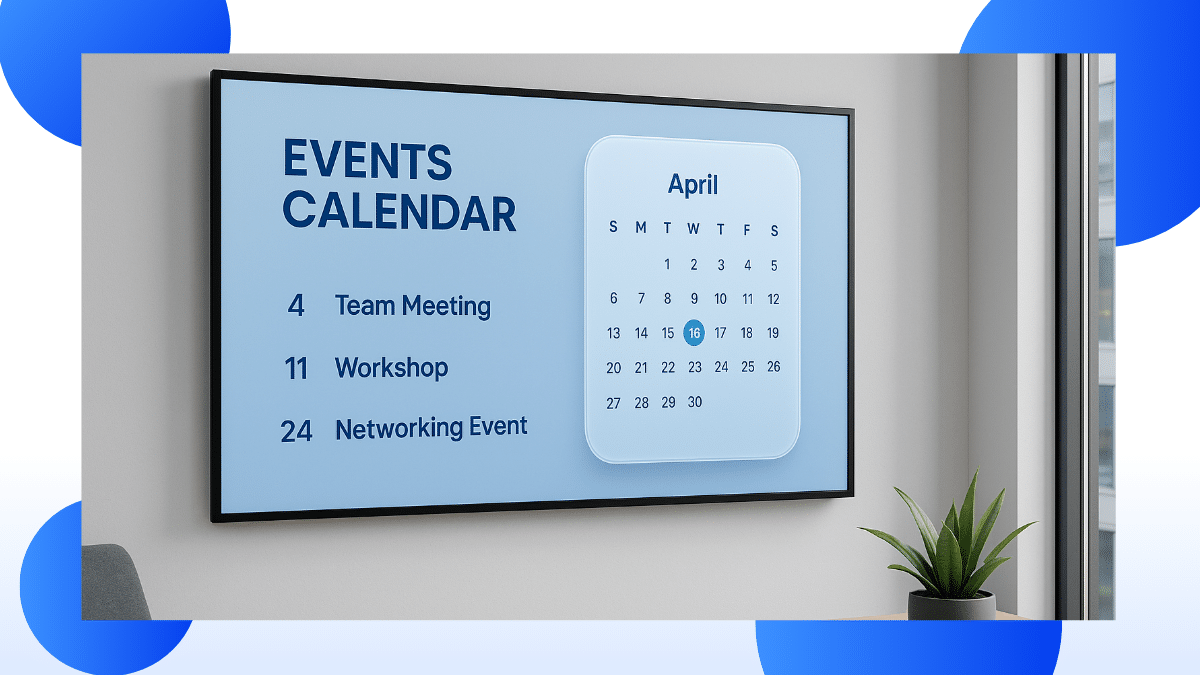 EVENTS CALENDAR

4 Team Meeting

11 Workshop

24 Networking Event

April

| S | M | T | W | T | F | S |
|---|---|---|---|---|---|---|
| | | 1 | 2 | 3 | 4 | 5 |
| 6 | 7 | 8 | 9 | 10 | 11 | 12 |
| 13 | 14 | 15 | 16 | 17 | 18 | 19 |
| 20 | 21 | 22 | 23 | 24 | 25 | 26 |
| 27 | 28 | 29 | 30 | | | |